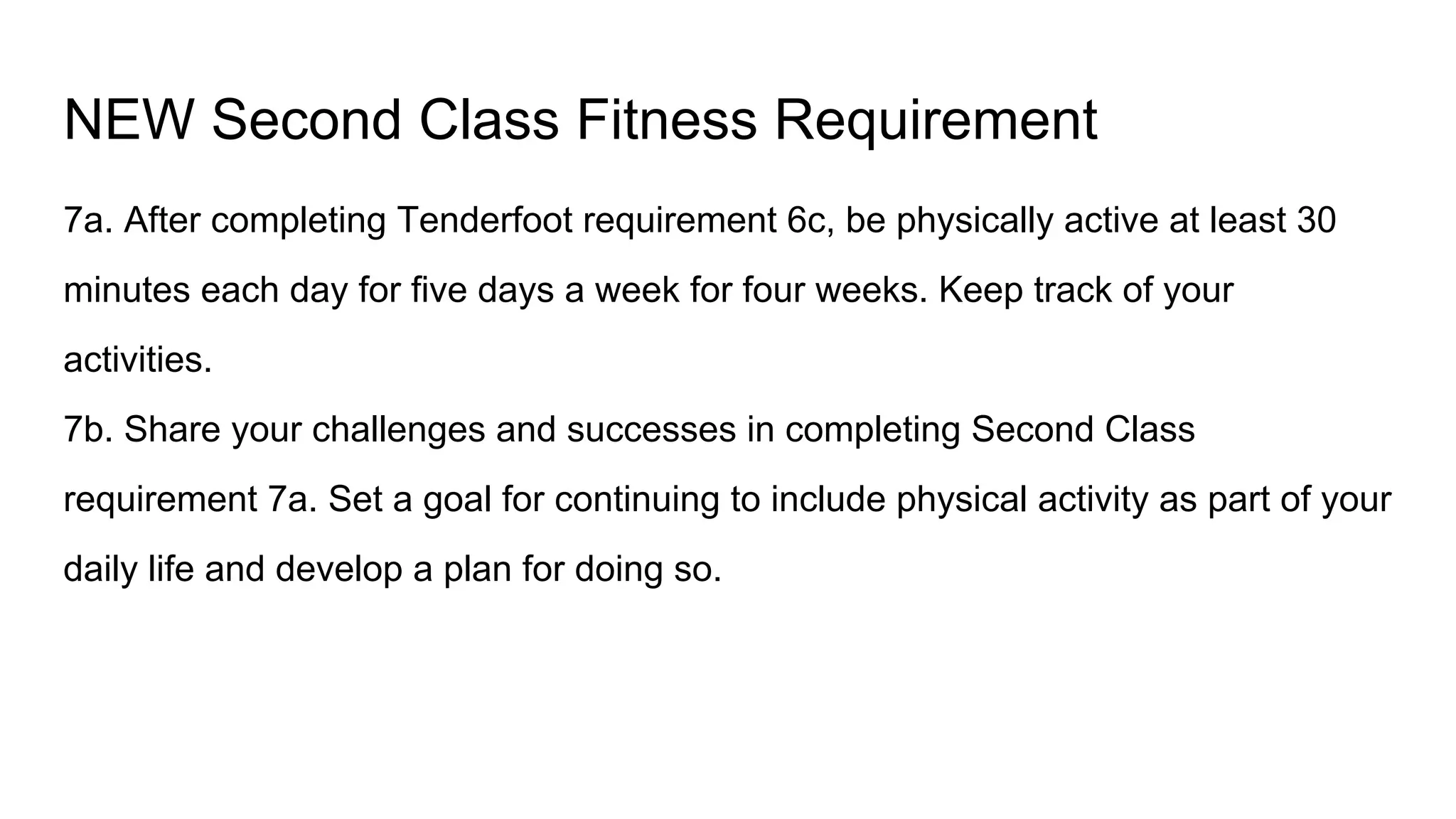 NEW Second Class Fitness Requirement

7a. After completing Tenderfoot requirement 6c, be physically active at least 30 minutes each day for five days a week for four weeks. Keep track of your activities.

7b. Share your challenges and successes in completing Second Class requirement 7a. Set a goal for continuing to include physical activity as part of your daily life and develop a plan for doing so.